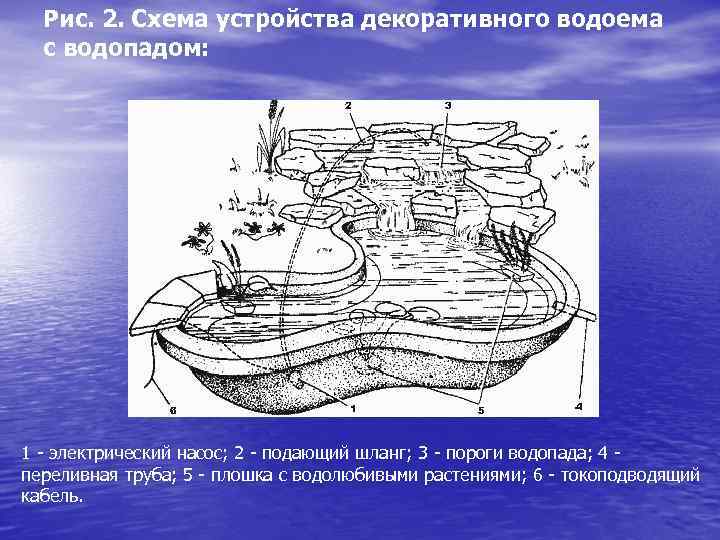 Рис. 2. Схема устройства декоративного водоема с водопадом:

2
3
6
1
5
4

1 - электрический насос; 2 - подающий шланг; 3 - пороги водопада; 4 - переливная труба; 5 - плошка с водолюбивыми растениями; 6 - токоподводящий кабель.